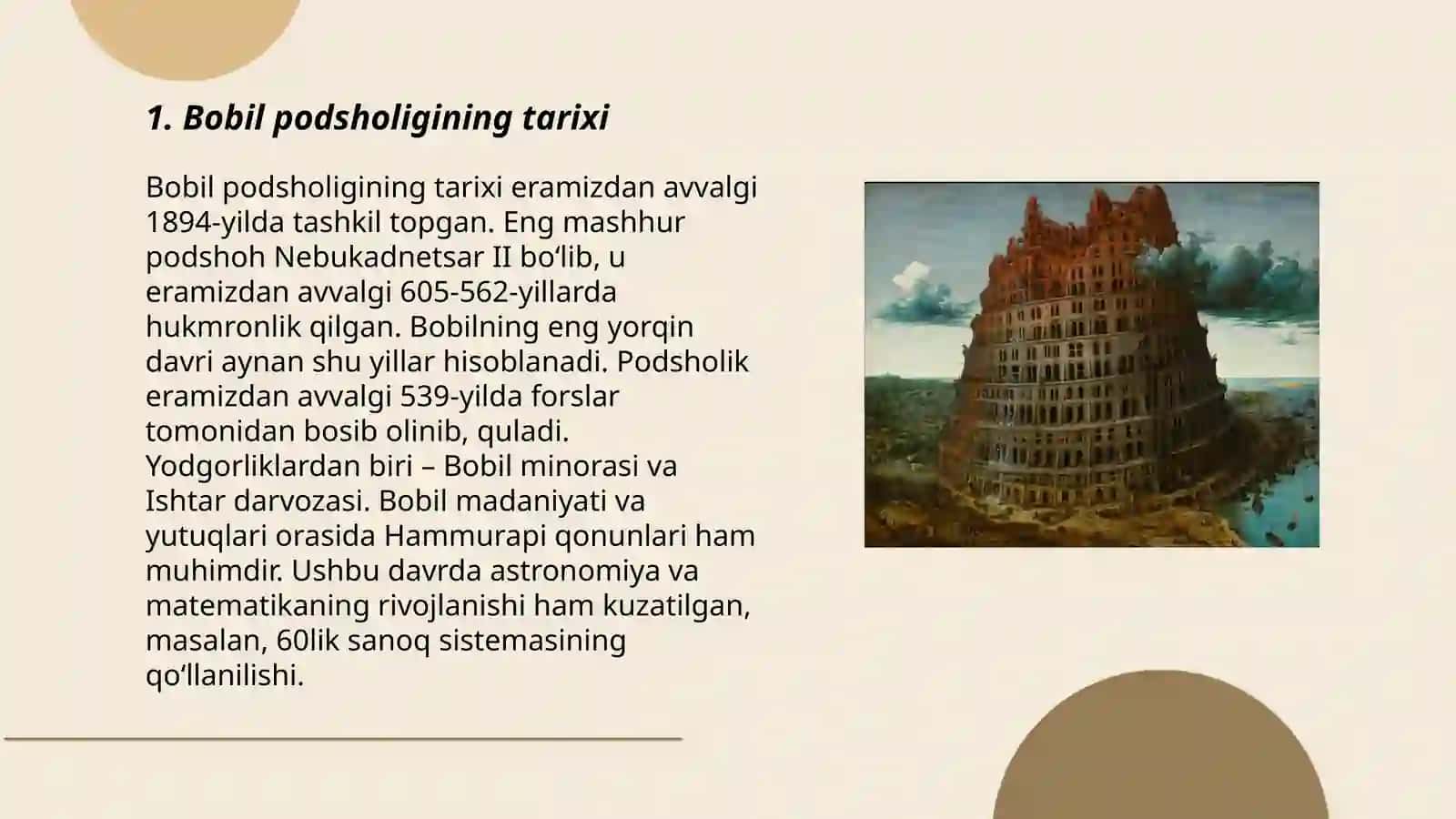 1. Bobil podsholigining tarixi

Bobil podsholigining tarixi eramizdan avvalgi 1894-yilda tashkil topgan. Eng mashhur podshoh Nebukadnetsar II bo‘lib, u eramizdan avvalgi 605-562-yillarda hukmronlik qilgan. Bobilning eng yorqin davri aynan shu yillar hisoblanadi. Podsholik eramizdan avvalgi 539-yilda forslar tomonidan bosib olinib, quladi. Yodgorliklardan biri – Bobil minorasi va Ishtar darvozasi. Bobil madaniyati va yutuqlari orasida Hammurapi qonunlari ham muhimdir. Ushbu davrda astronomiya va matematikaning rivojlanishi ham kuzatilgan, masalan, 60lik sanoq sistemasining qo‘llanilishi.